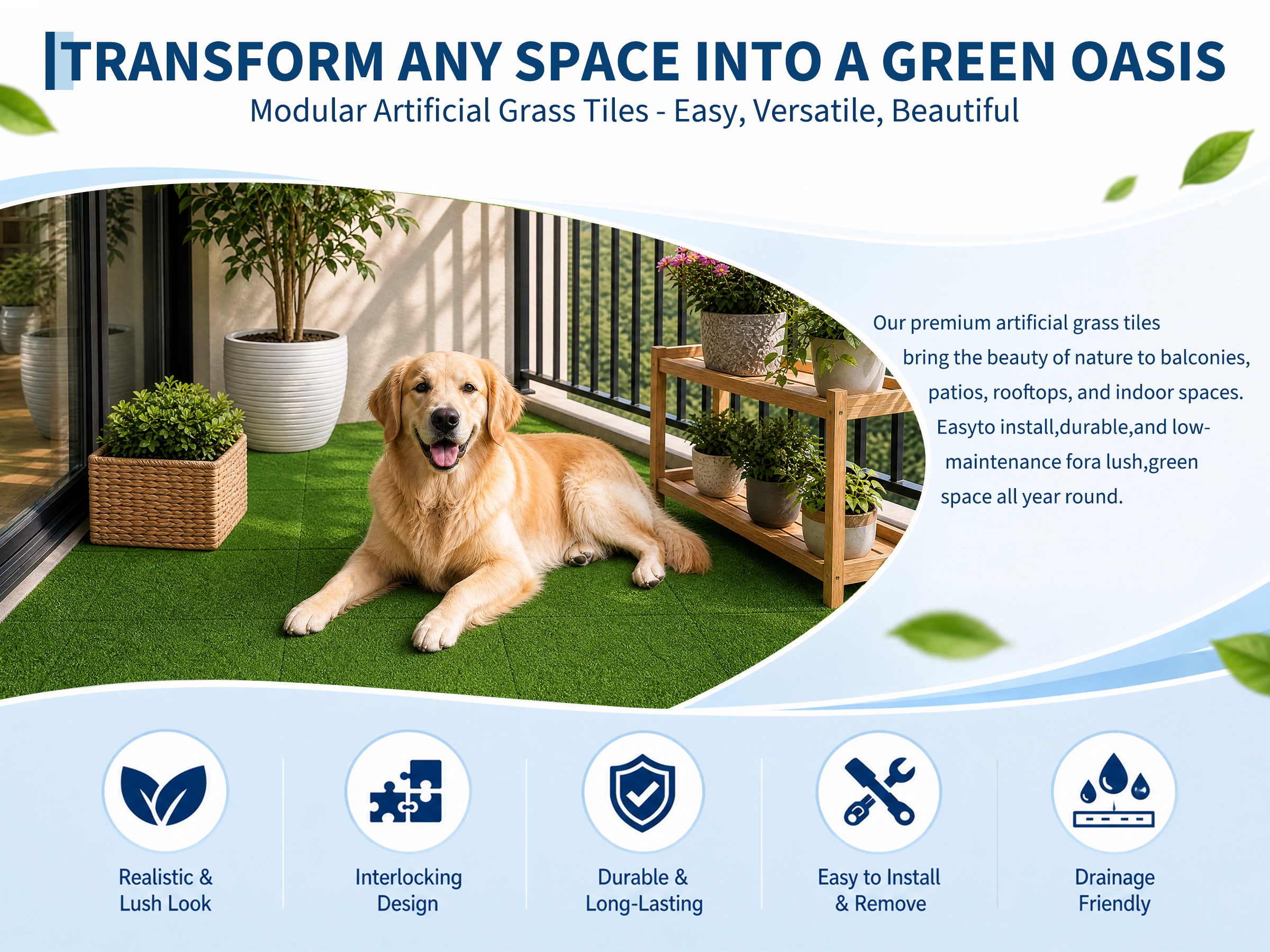 TRANSFORM ANY SPACE INTO A GREEN OASIS
Modular Artificial Grass Tiles - Easy, Versatile, Beautiful

Our premium artificial grass tiles bring the beauty of nature to balconies, patios, rooftops, and indoor spaces. Easyto install,durable,and low-maintenance fora lush,green space all year round.

Realistic &
Lush Look

Interlocking
Design

Durable &
Long-Lasting

Easy to Install
& Remove

Drainage
Friendly